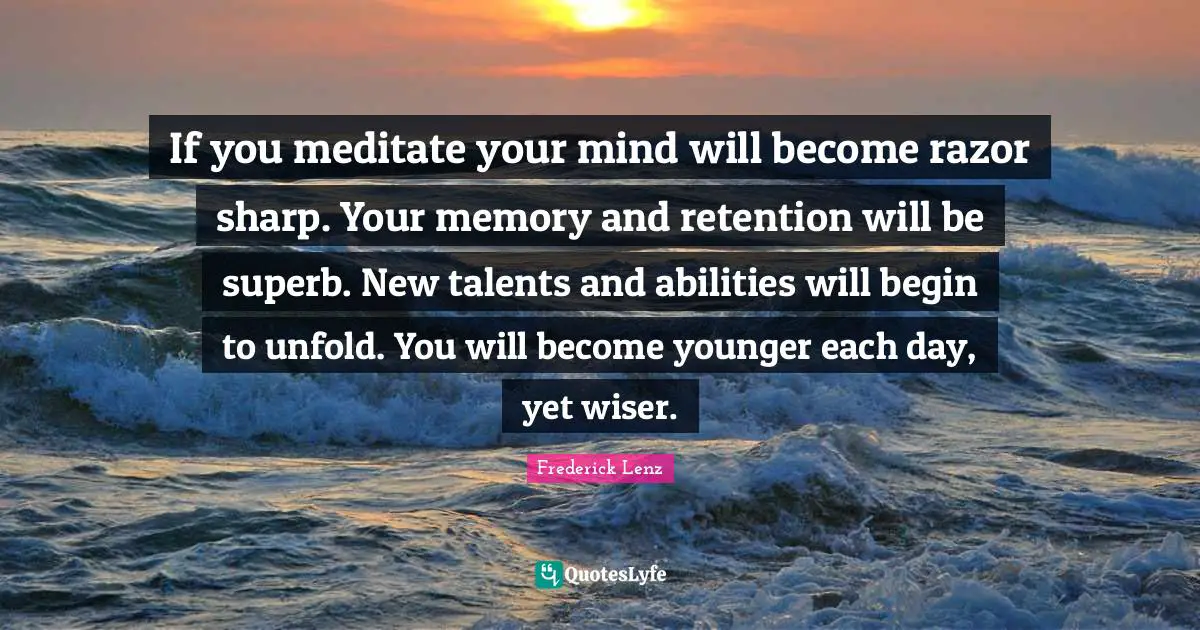 If you meditate your mind will become razor sharp. Your memory and retention will be superb. New talents and abilities will begin to unfold. You will become younger each day, yet wiser.

Frederick Lenz

QuotesLyfe